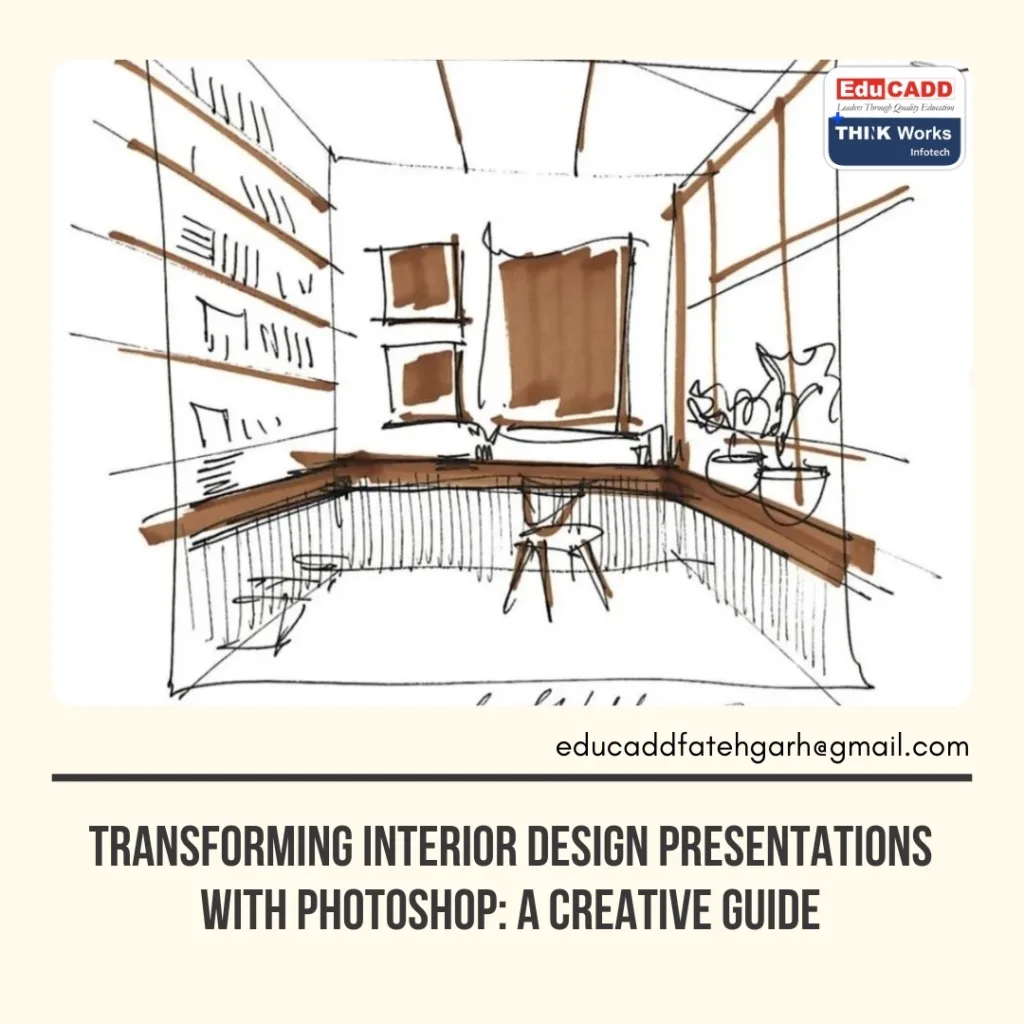 EduCADD
Leaders Through Quality Education
THINK Works
Infotech

educaddfatehgarh@gmail.com

TRANSFORMING INTERIOR DESIGN PRESENTATIONS WITH PHOTOSHOP: A CREATIVE GUIDE